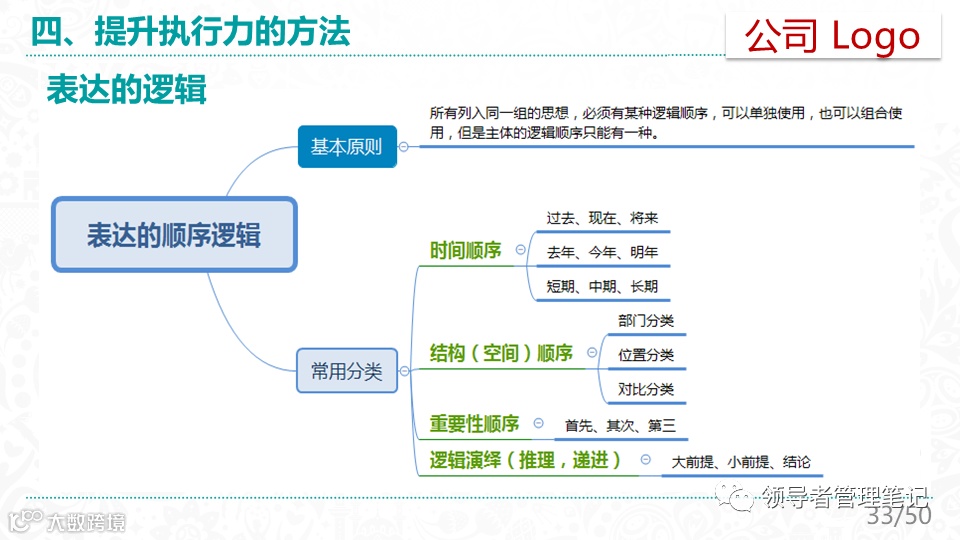 四、提升执行力的方法

公司 Logo

表达的逻辑

表达的顺序逻辑

基本原则

所有列入同一组的思想，必须有某种逻辑顺序，可以单独使用，也可以组合使用，但是主体的逻辑顺序只能有一种。

常用分类

时间顺序

过去、现在、将来

去年、今年、明年

短期、中期、长期

结构（空间）顺序

部门分类

位置分类

对比分类

重要性顺序

首先、其次、第三

逻辑演绎（推理，递进）

大前提、小前提、结论

领导者管理笔记

33/50

大数跨境